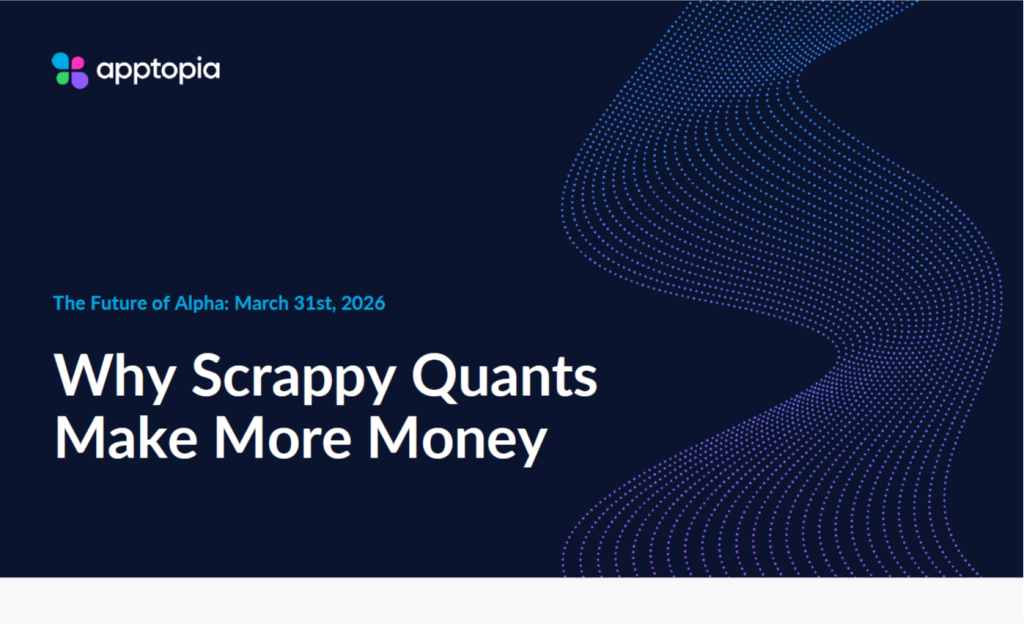 apptopia

The Future of Alpha: March 31st, 2026

Why Scrappy Quants Make More Money